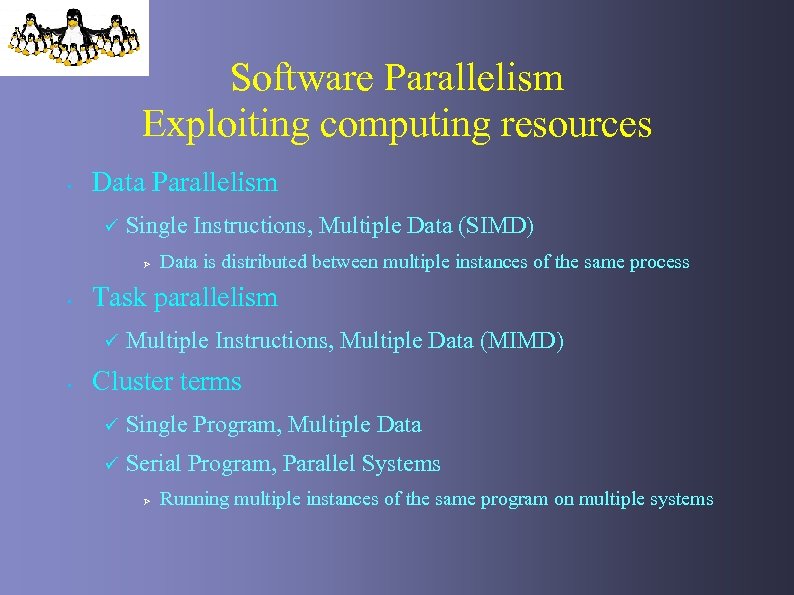 Software Parallelism
Exploiting computing resources

• Data Parallelism
✓ Single Instructions, Multiple Data (SIMD)
➢ Data is distributed between multiple instances of the same process
• Task parallelism
✓ Multiple Instructions, Multiple Data (MIMD)
• Cluster terms
✓ Single Program, Multiple Data
✓ Serial Program, Parallel Systems
➢ Running multiple instances of the same program on multiple systems